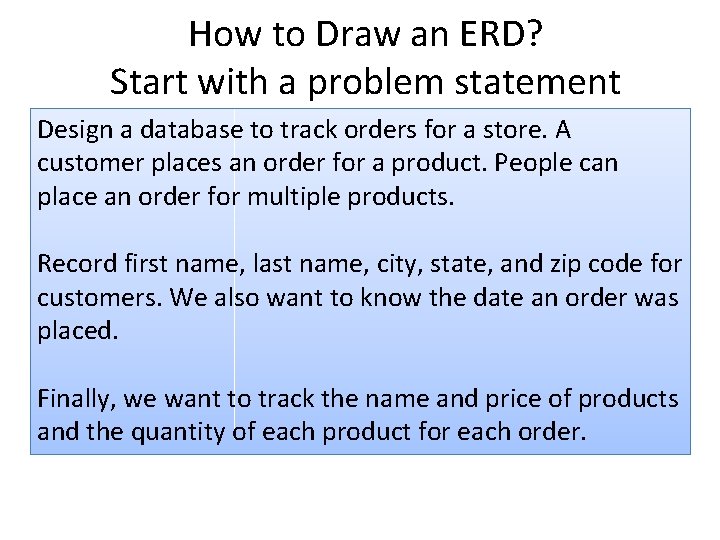 How to Draw an ERD?
Start with a problem statement

Design a database to track orders for a store. A customer places an order for a product. People can place an order for multiple products.

Record first name, last name, city, state, and zip code for customers. We also want to know the date an order was placed.

Finally, we want to track the name and price of products and the quantity of each product for each order.